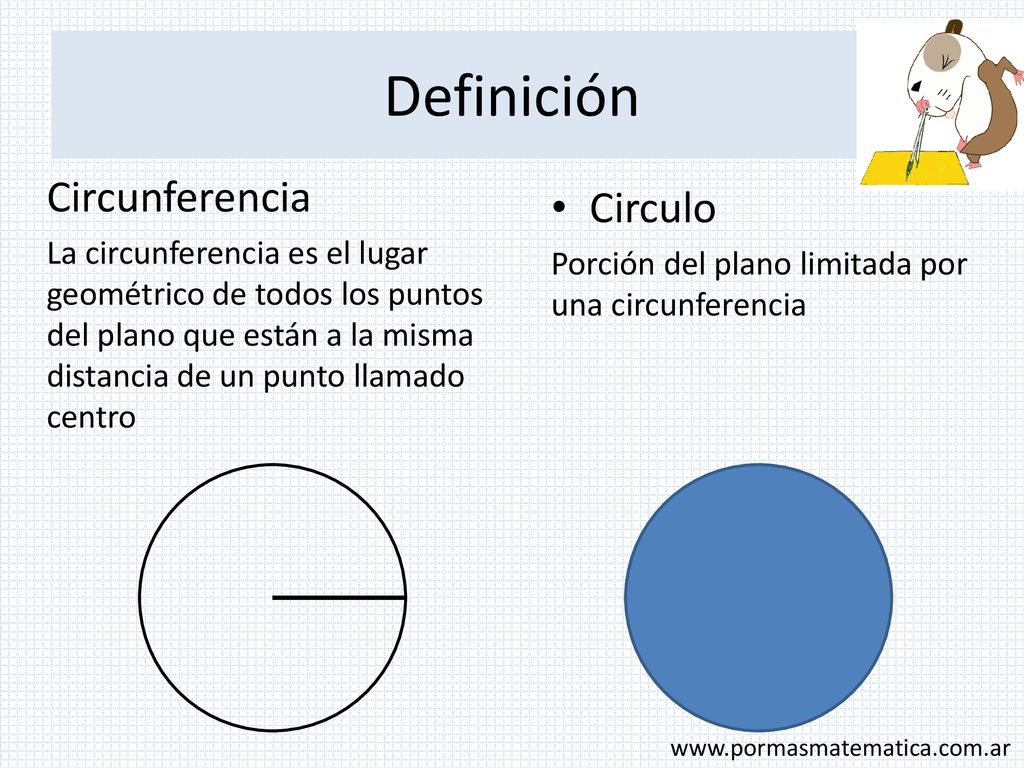 Definición

Circunferencia

La circunferencia es el lugar geométrico de todos los puntos del plano que están a la misma distancia de un punto llamado centro

• Circulo

Porción del plano limitada por una circunferencia

www.pormasmatematica.com.ar